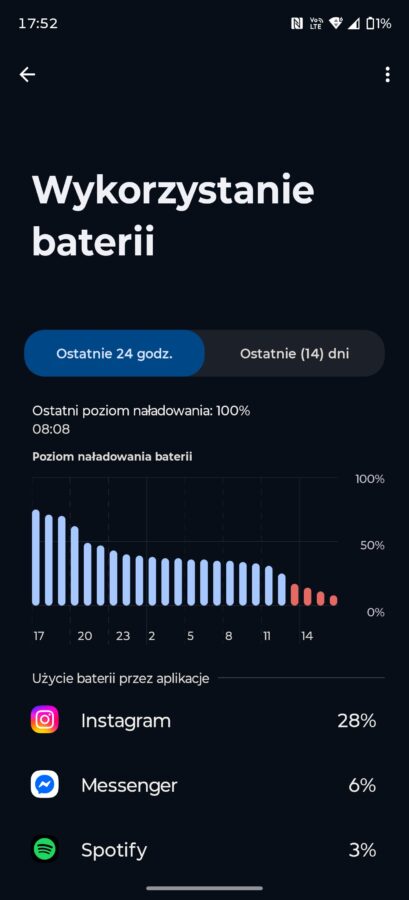 17:52

1%

Wykorzystanie baterii

Ostatnie 24 godz.

Ostatnie (14) dni

Ostatni poziom naładowania: 100%
08:08

Poziom naładowania baterii

100%

50%

0%

17 20 23 2 5 8 11 14

Użycie baterii przez aplikacje

Instagram 28%

Messenger 6%

Spotify 3%